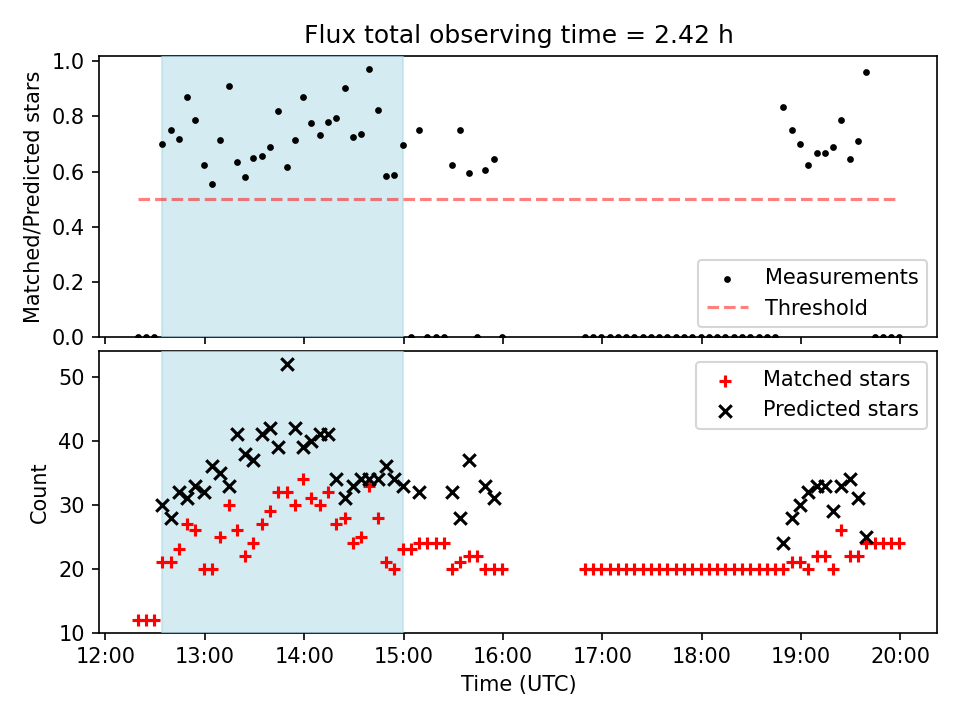 Flux total observing time = 2.42 h

Matched/Predicted stars

1.0
0.8
0.6
0.4
0.2
0.0

Measurements
Threshold

Count

50
40
30
20
10

Matched stars
Predicted stars

12:00 13:00 14:00 15:00 16:00 17:00 18:00 19:00 20:00

Time (UTC)